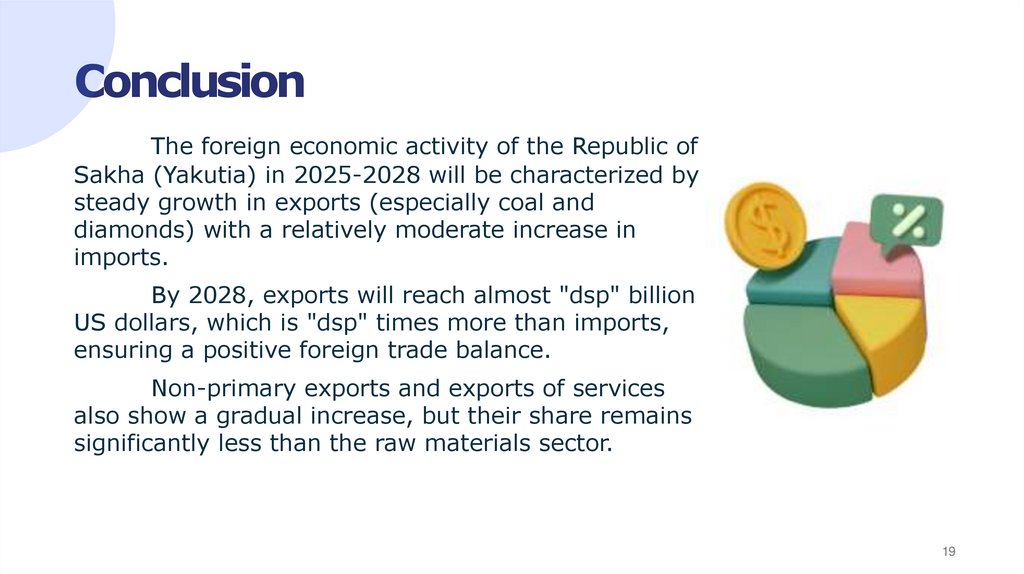 Conclusion

The foreign economic activity of the Republic of Sakha (Yakutia) in 2025-2028 will be characterized by steady growth in exports (especially coal and diamonds) with a relatively moderate increase in imports.

By 2028, exports will reach almost "dsp" billion US dollars, which is "dsp" times more than imports, ensuring a positive foreign trade balance.

Non-primary exports and exports of services also show a gradual increase, but their share remains significantly less than the raw materials sector.

$

%

19